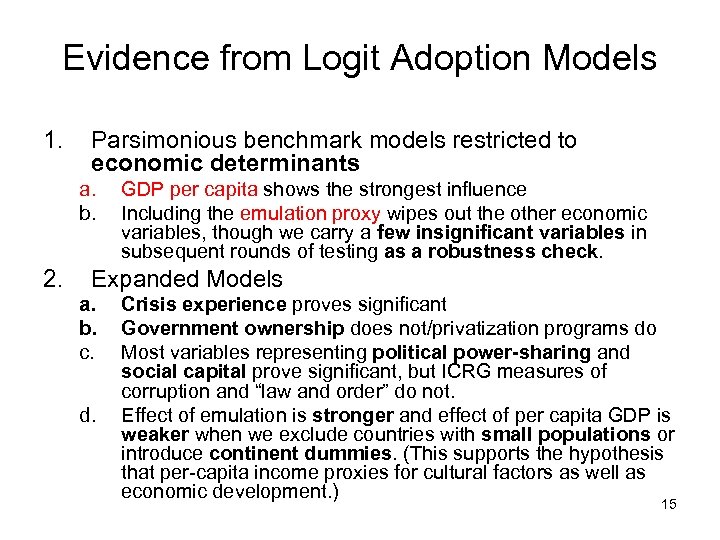 Evidence from Logit Adoption Models

1. Parsimonious benchmark models restricted to economic determinants

a. GDP per capita shows the strongest influence

b. Including the emulation proxy wipes out the other economic variables, though we carry a few insignificant variables in subsequent rounds of testing as a robustness check.

2. Expanded Models

a. Crisis experience proves significant

b. Government ownership does not/privatization programs do

c. Most variables representing political power-sharing and social capital prove significant, but ICRG measures of corruption and "law and order" do not.

d. Effect of emulation is stronger and effect of per capita GDP is weaker when we exclude countries with small populations or introduce continent dummies. (This supports the hypothesis that per-capita income proxies for cultural factors as well as economic development.)

15